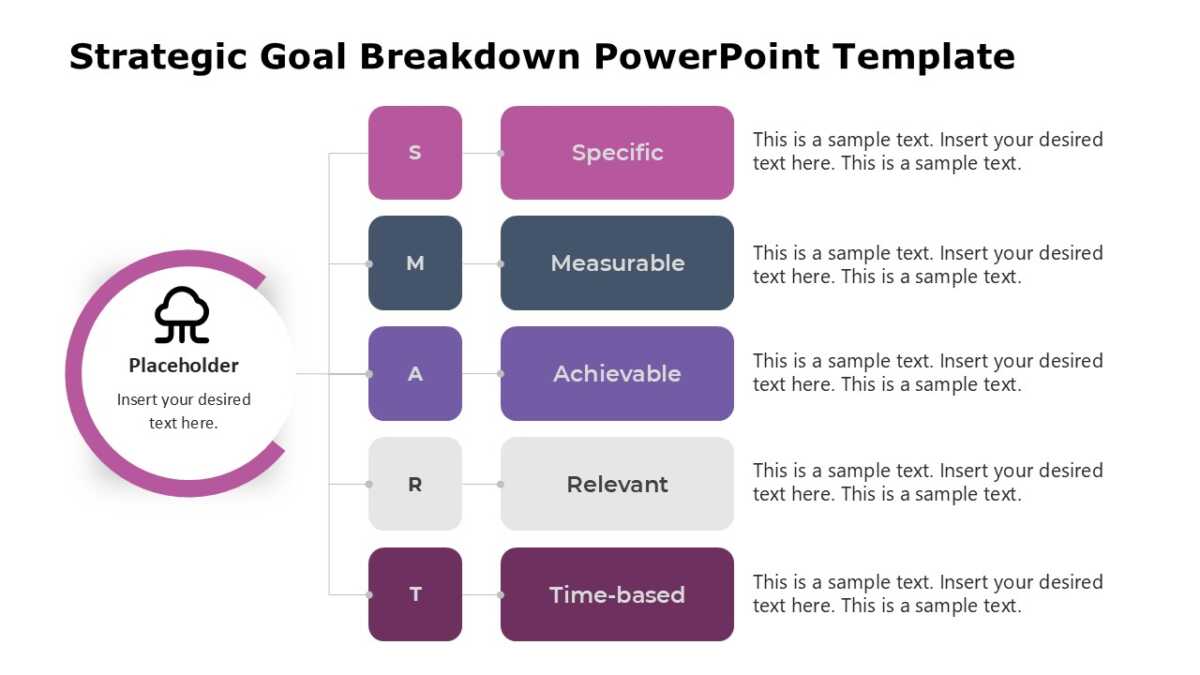 Strategic Goal Breakdown PowerPoint Template

Placeholder

Insert your desired text here.

S

Specific

This is a sample text. Insert your desired text here. This is a sample text.

M

Measurable

This is a sample text. Insert your desired text here. This is a sample text.

A

Achievable

This is a sample text. Insert your desired text here. This is a sample text.

R

Relevant

This is a sample text. Insert your desired text here. This is a sample text.

T

Time-based

This is a sample text. Insert your desired text here. This is a sample text.